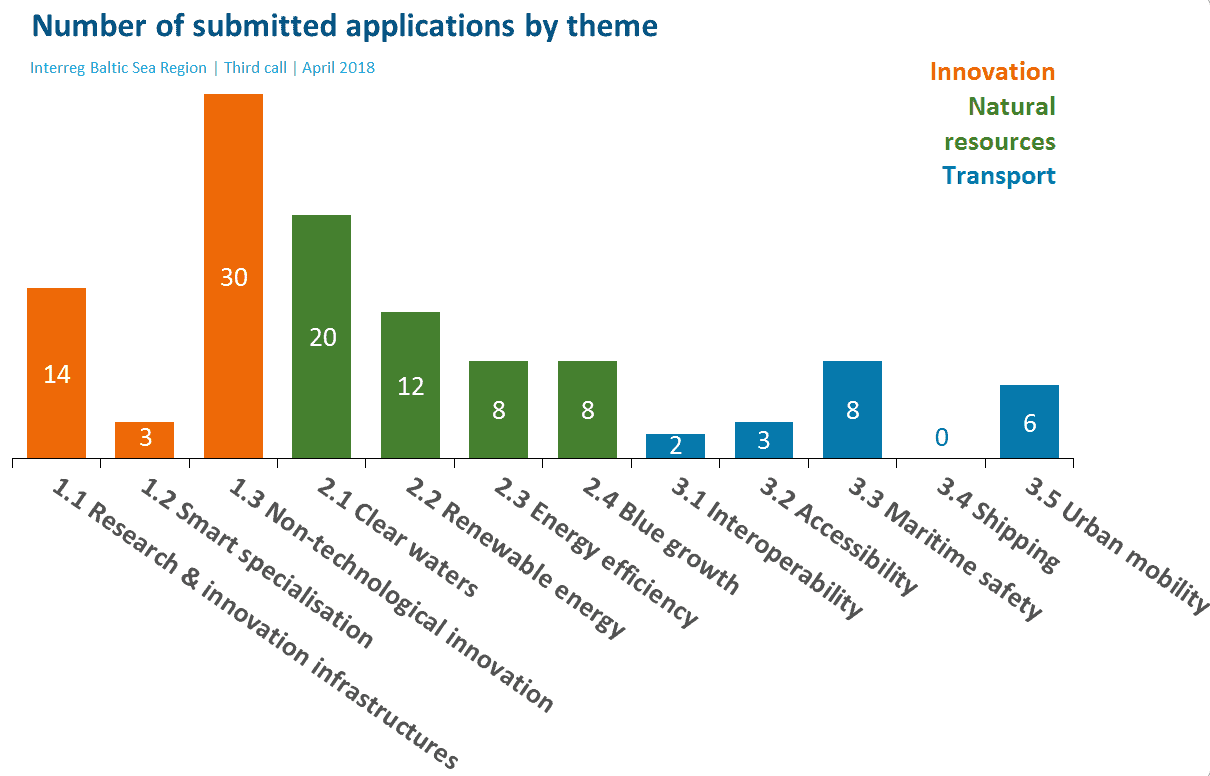 Number of submitted applications by theme

Interreg Baltic Sea Region | Third call | April 2018

Innovation
Natural resources
Transport

14
3
30
20
12
8
8
2
3
8
0
6

1.1 Research & innovation infrastructures
1.2 Smart specialisation
1.3 Non-technological innovation
2.1 Clear waters
2.2 Renewable energy
2.3 Energy efficiency
2.4 Blue growth
3.1 Interoperability
3.2 Accessibility
3.3 Maritime safety
3.4 Shipping
3.5 Urban mobility